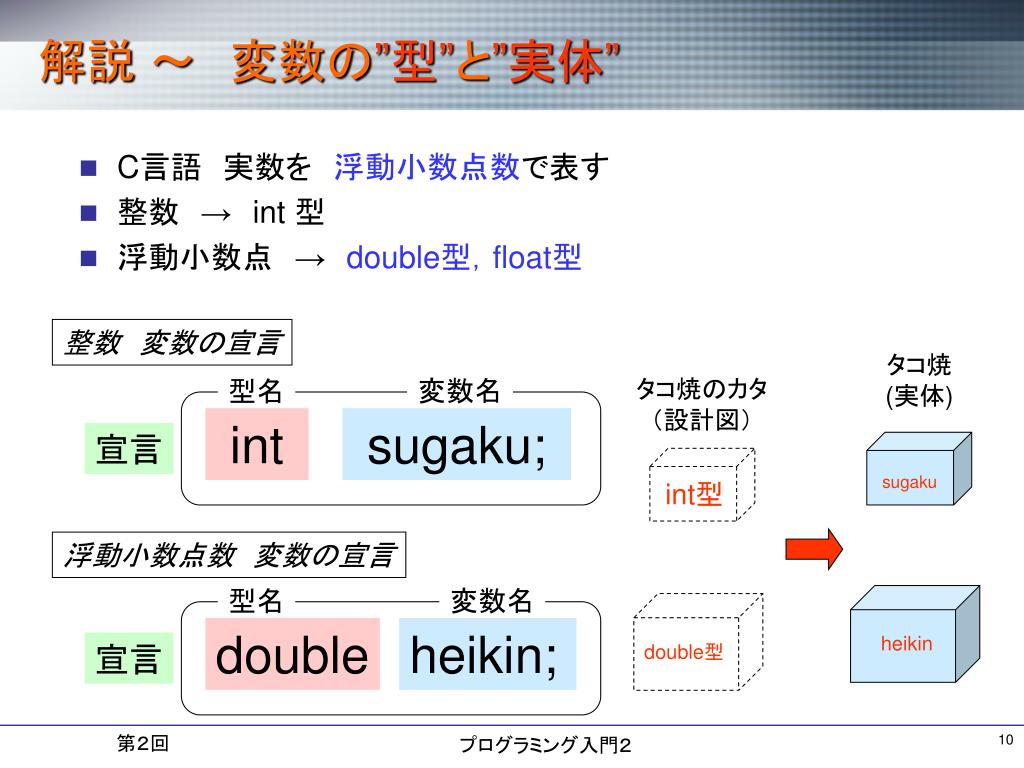 解説 ～　変数の”型”と”実体”

■ C言語　実数を　浮動小数点数で表す
■ 整数　→　int 型
■ 浮動小数点　→　double型, float型

整数　変数の宣言

型名　変数名

宣言　int　sugaku;

タコ焼のカタ
（設計図）

int型

タコ焼
(実体)

sugaku

浮動小数点数　変数の宣言

型名　変数名

宣言　double　heikin;

double型

heikin

第2回　プログラミング入門2　10